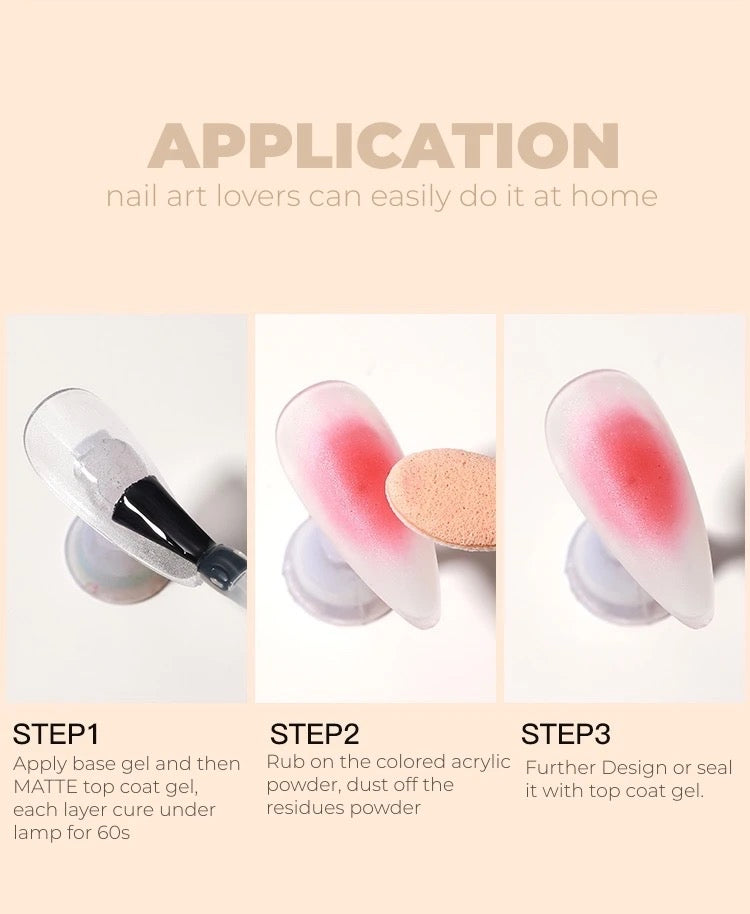 APPLICATION
nail art lovers can easily do it at home

STEP1
Apply base gel and then MATTE top coat gel, each layer cure under lamp for 60s

STEP2
Rub on the colored acrylic powder, dust off the residues powder

STEP3
Further Design or seal it with top coat gel.